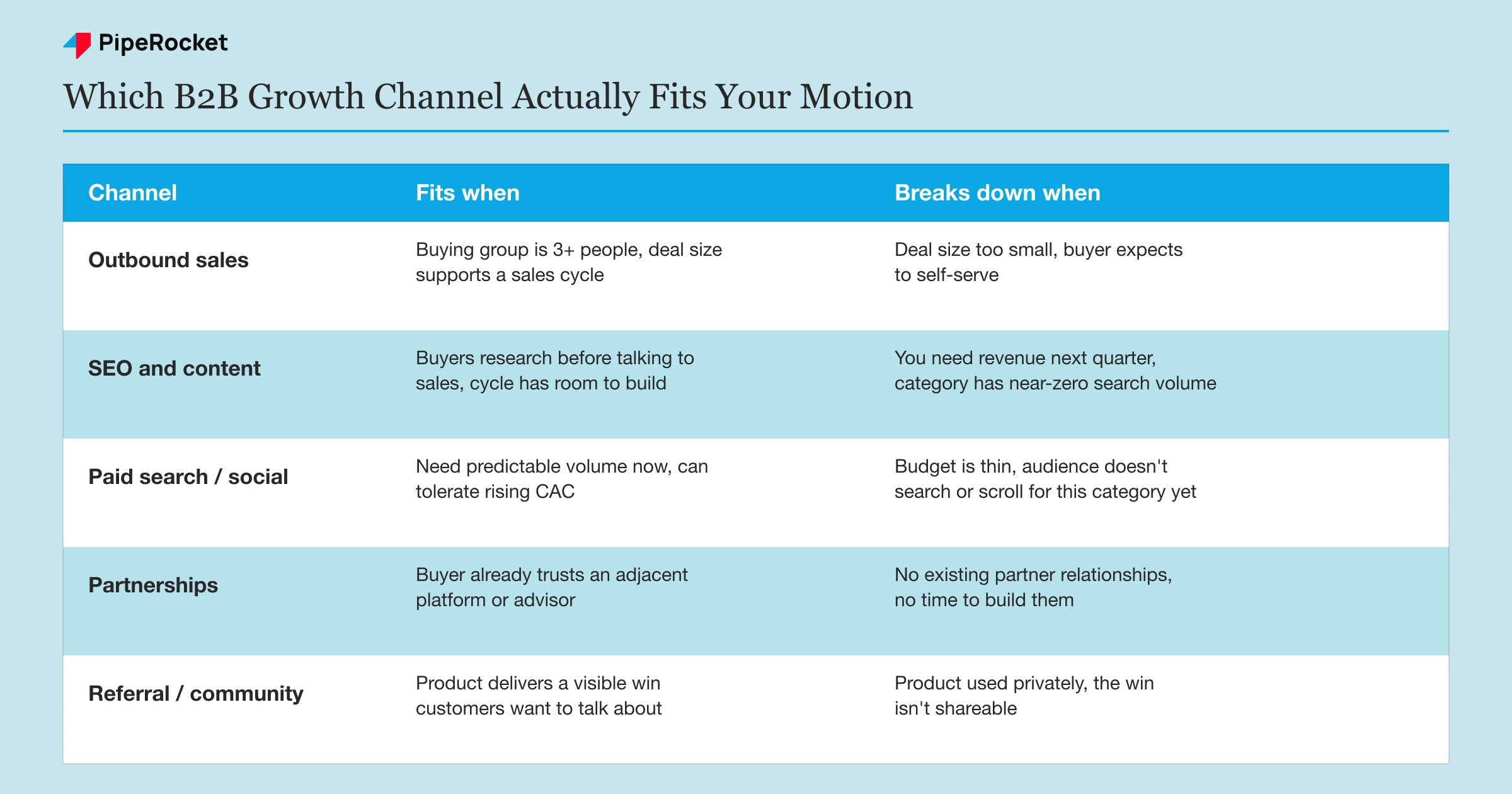 PipeRocket

Which B2B Growth Channel Actually Fits Your Motion

| Channel | Fits when | Breaks down when |
|---|---|---|
| Outbound sales | Buying group is 3+ people, deal size supports a sales cycle | Deal size too small, buyer expects to self-serve |
| SEO and content | Buyers research before talking to sales, cycle has room to build | You need revenue next quarter, category has near-zero search volume |
| Paid search / social | Need predictable volume now, can tolerate rising CAC | Budget is thin, audience doesn't search or scroll for this category yet |
| Partnerships | Buyer already trusts an adjacent platform or advisor | No existing partner relationships, no time to build them |
| Referral / community | Product delivers a visible win customers want to talk about | Product used privately, the win isn't shareable |